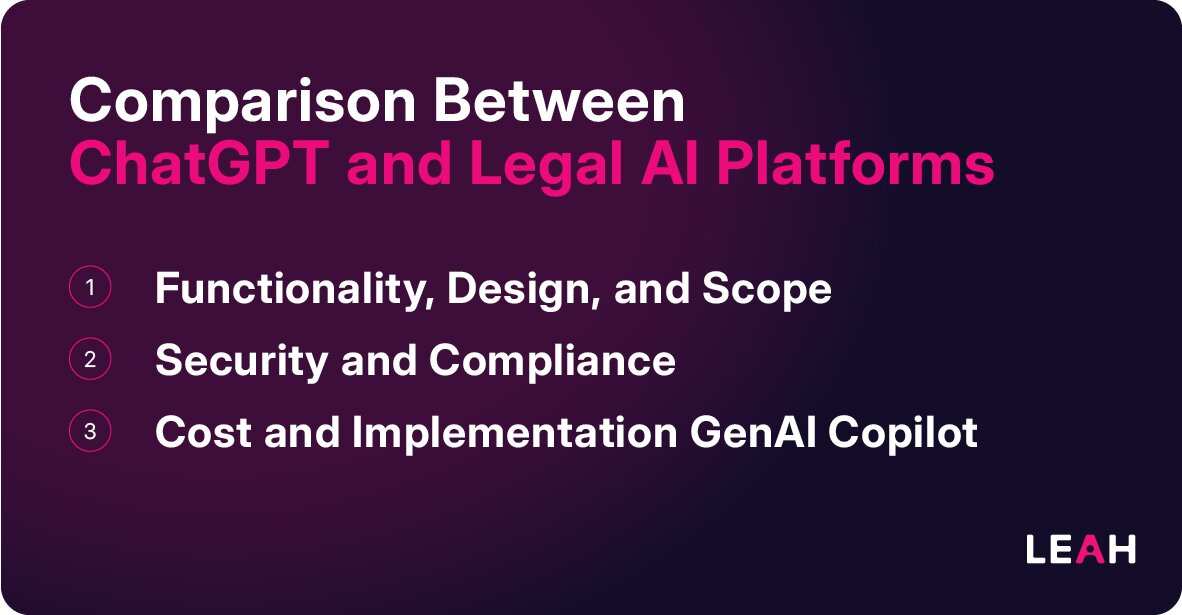 Comparison Between
ChatGPT and Legal AI Platforms

1 Functionality, Design, and Scope

2 Security and Compliance

3 Cost and Implementation GenAI Copilot

LEAH